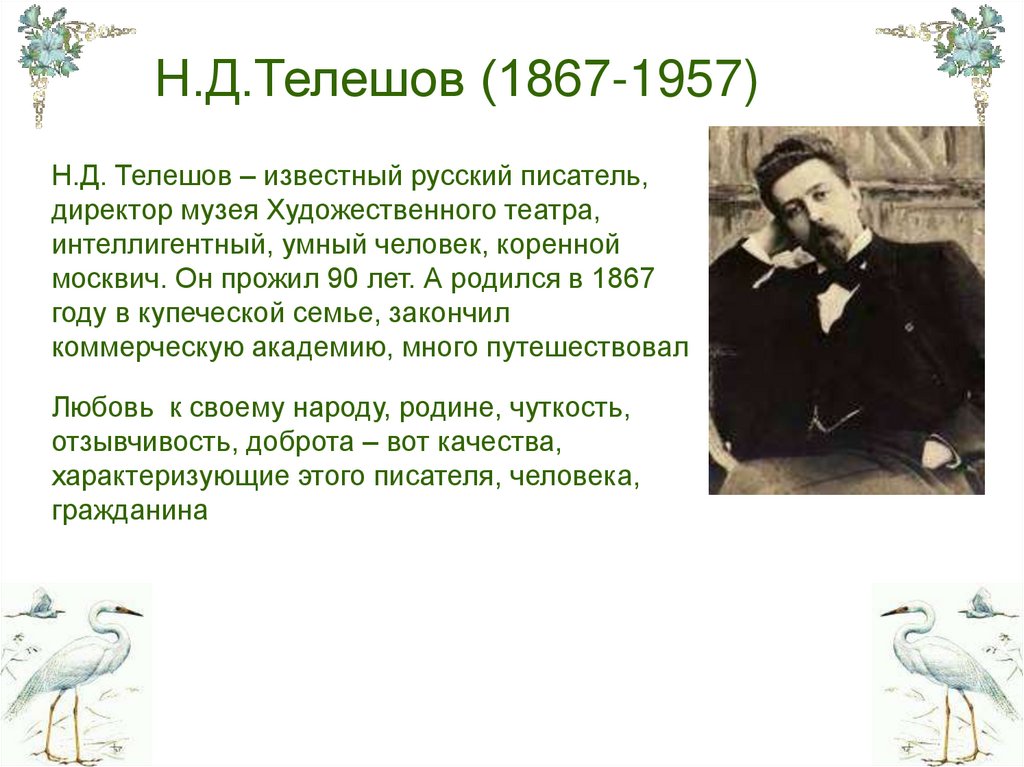 Н.Д.Телешов (1867-1957)

Н.Д. Телешов – известный русский писатель, директор музея Художественного театра, интеллигентный, умный человек, коренной москвич. Он прожил 90 лет. А родился в 1867 году в купеческой семье, закончил коммерческую академию, много путешествовал

Любовь к своему народу, родине, чуткость, отзывчивость, доброта – вот качества, характеризующие этого писателя, человека, гражданина